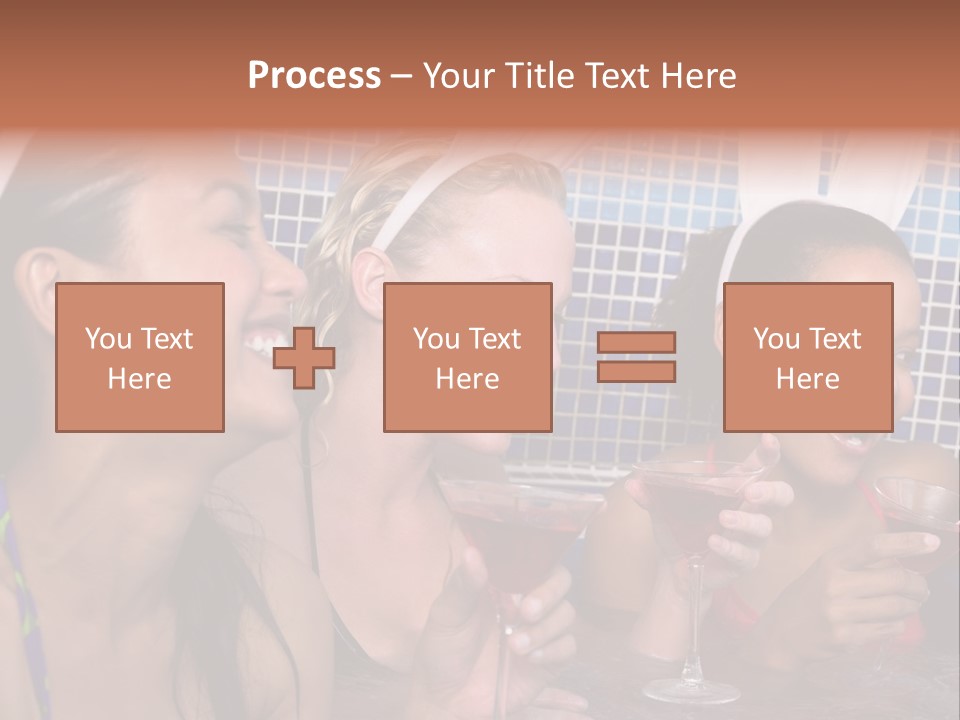 Process – Your Title Text Here

You Text Here

You Text Here

You Text Here